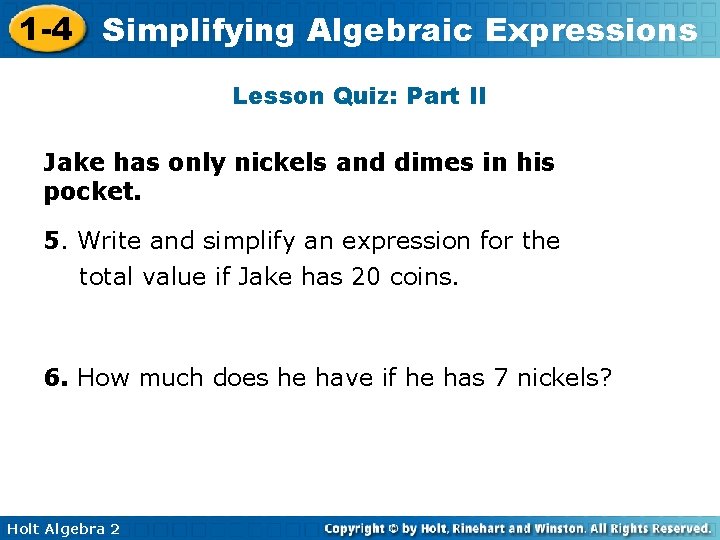 1-4 Simplifying Algebraic Expressions

Lesson Quiz: Part II

Jake has only nickels and dimes in his pocket.

5. Write and simplify an expression for the total value if Jake has 20 coins.

6. How much does he have if he has 7 nickels?

Holt Algebra 2

Copyright © by Holt, Rinehart and Winston. All Rights Reserved.